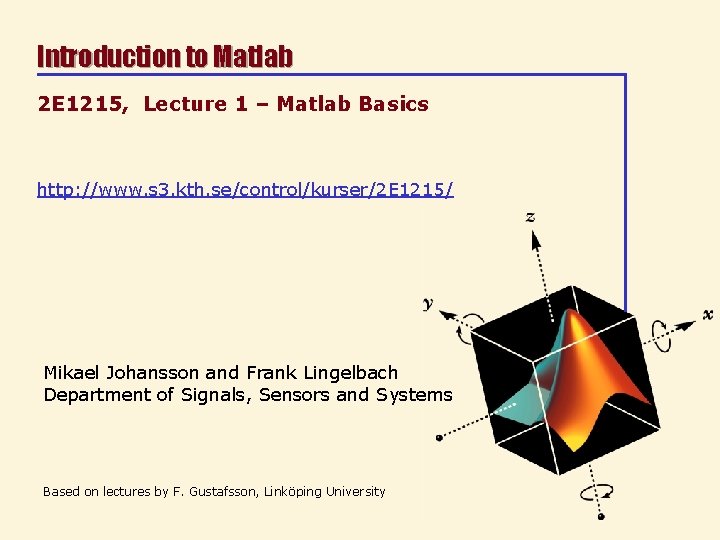 Introduction to Matlab

2E1215, Lecture 1 – Matlab Basics

http://www.s3.kth.se/control/kurser/2E1215/

z

y

x

Mikael Johansson and Frank Lingelbach
Department of Signals, Sensors and Systems

Based on lectures by F. Gustafsson, Linköping University